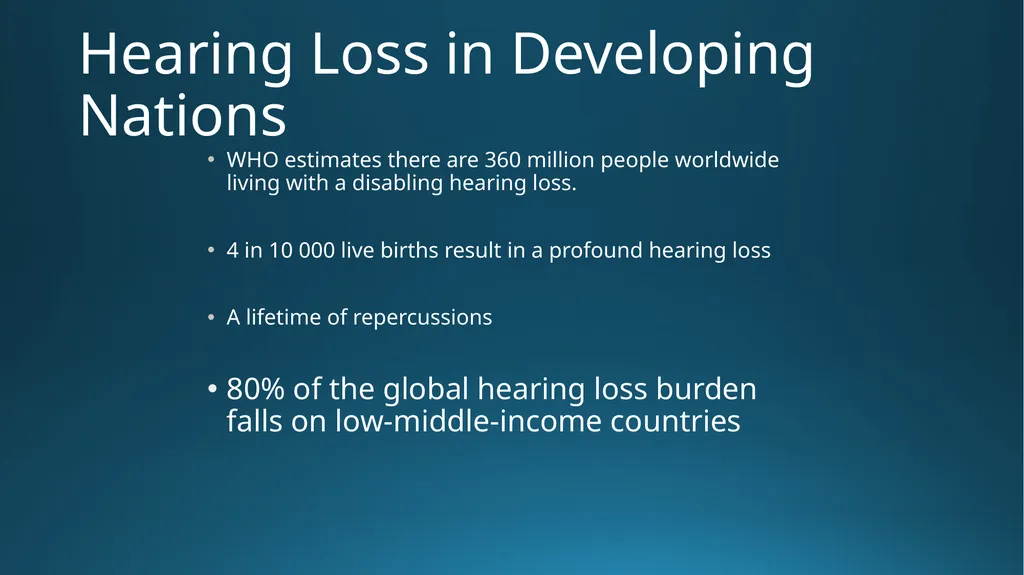 Hearing Loss in Developing Nations

• WHO estimates there are 360 million people worldwide living with a disabling hearing loss.

• 4 in 10 000 live births result in a profound hearing loss

• A lifetime of repercussions

• 80% of the global hearing loss burden falls on low-middle-income countries